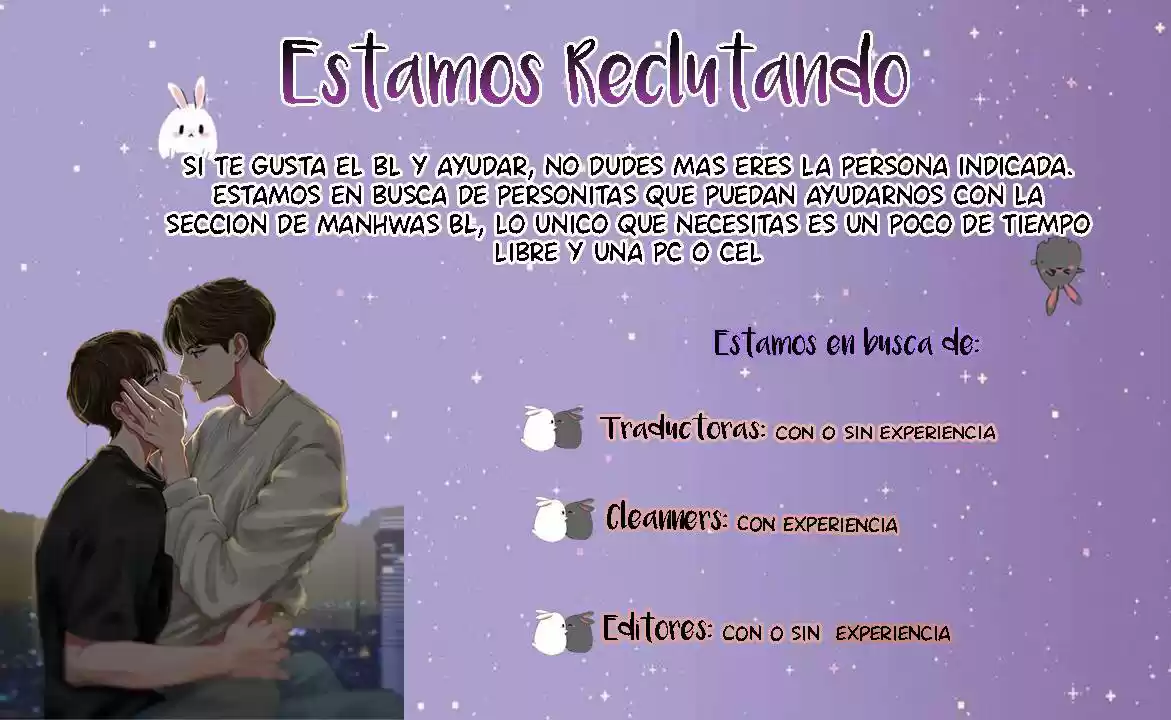 Estamos Reclutando

SI TE GUSTA EL BL Y AYUDAR, NO DUDES MAS ERES LA PERSONA INDICADA. ESTAMOS EN BUSCA DE PERSONITAS QUE PUEDAN AYUDARNOS CON LA SECCION DE MANHWAS BL, LO UNICO QUE NECESITAS ES UN POCO DE TIEMPO LIBRE Y UNA PC O CEL

Estamos en busca de:

Traductoras: CON O SIN EXPERIENCIA

Cleanners: CON EXPERIENCIA

Editores: CON O SIN EXPERIENCIA